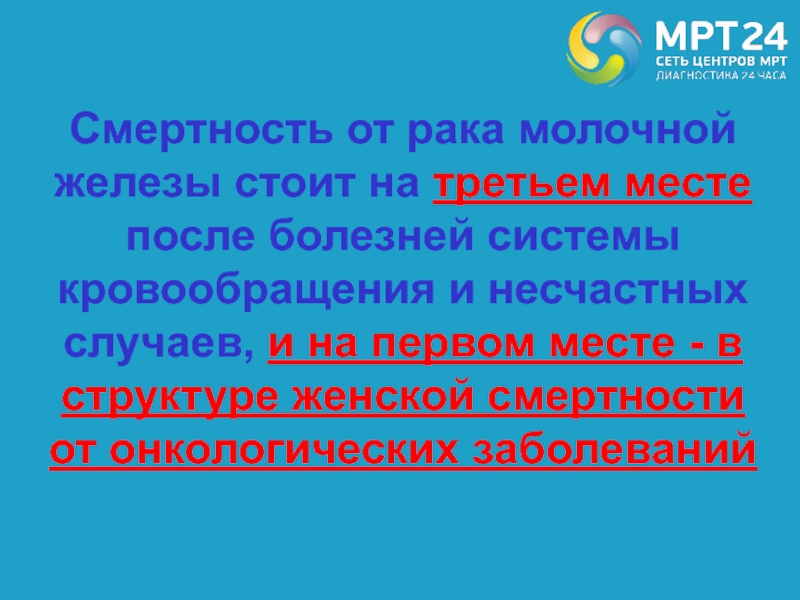 МРТ24
СЕТЬ ЦЕНТРОВ МРТ
ДИАГНОСТИКА 24 ЧАСА

Смертность от рака молочной железы стоит на третьем месте после болезней системы кровообращения и несчастных случаев, и на первом месте - в структуре женской смертности от онкологических заболеваний